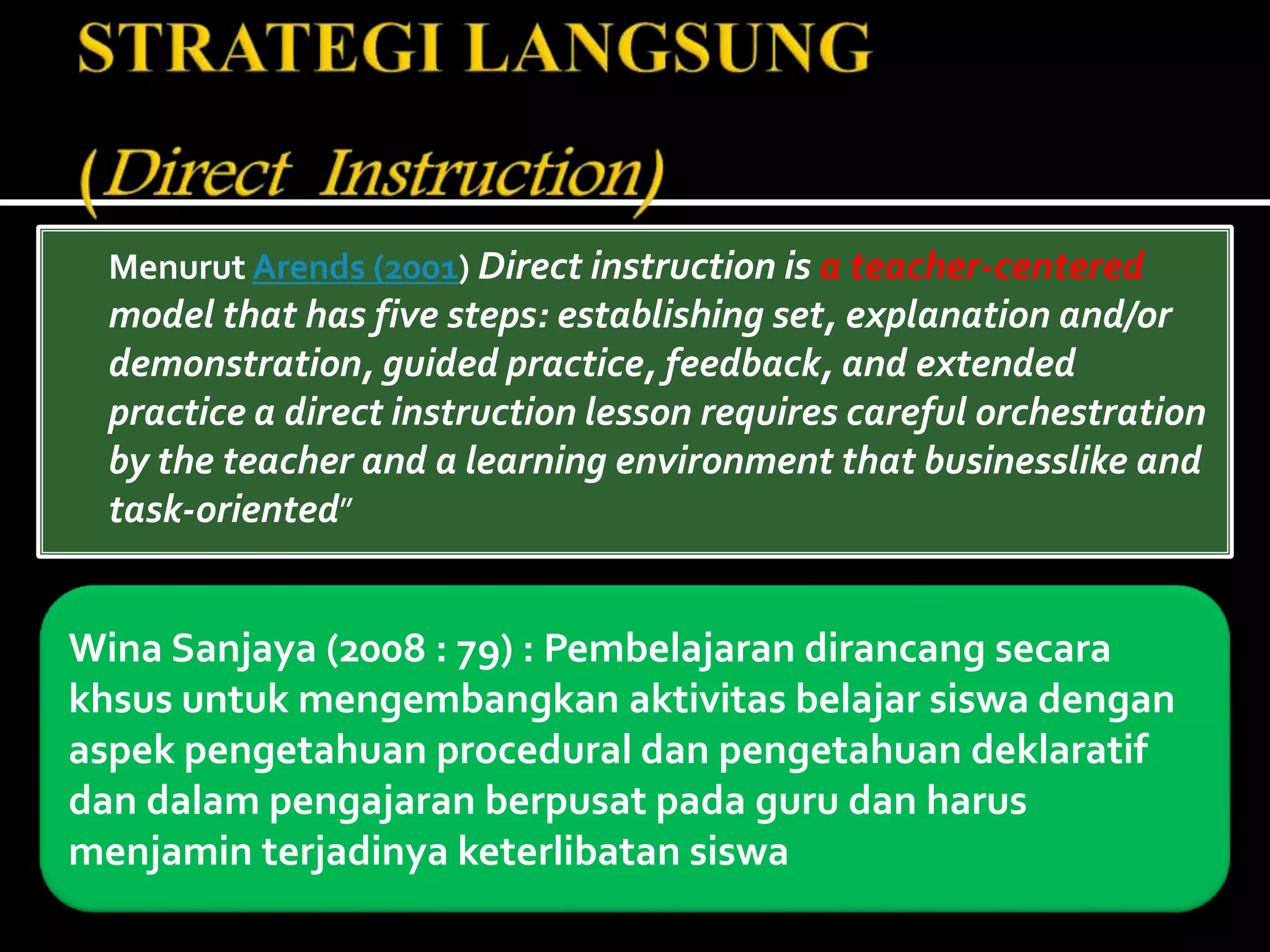 STRATEGI LANGSUNG

(Direct Instruction)

Menurut Arends (2001) Direct instruction is a teacher-centered model that has five steps: establishing set, explanation and/or demonstration, guided practice, feedback, and extended practice a direct instruction lesson requires careful orchestration by the teacher and a learning environment that businesslike and task-oriented"

Wina Sanjaya (2008 : 79) : Pembelajaran dirancang secara khsus untuk mengembangkan aktivitas belajar siswa dengan aspek pengetahuan procedural dan pengetahuan deklaratif dan dalam pengajaran berpusat pada guru dan harus menjamin terjadinya keterlibatan siswa